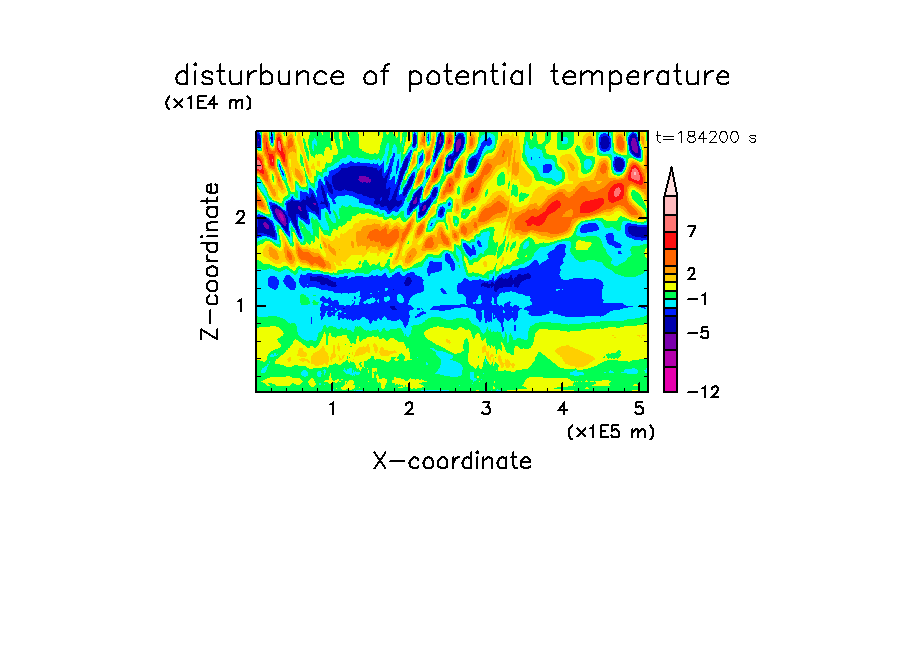 disturbunce of potential temperature

(x1E4 m)

t=184200 s

Z-coordinate

2

1

7

2

−1

−5

−12

1 2 3 4 5

(x1E5 m)

X-coordinate